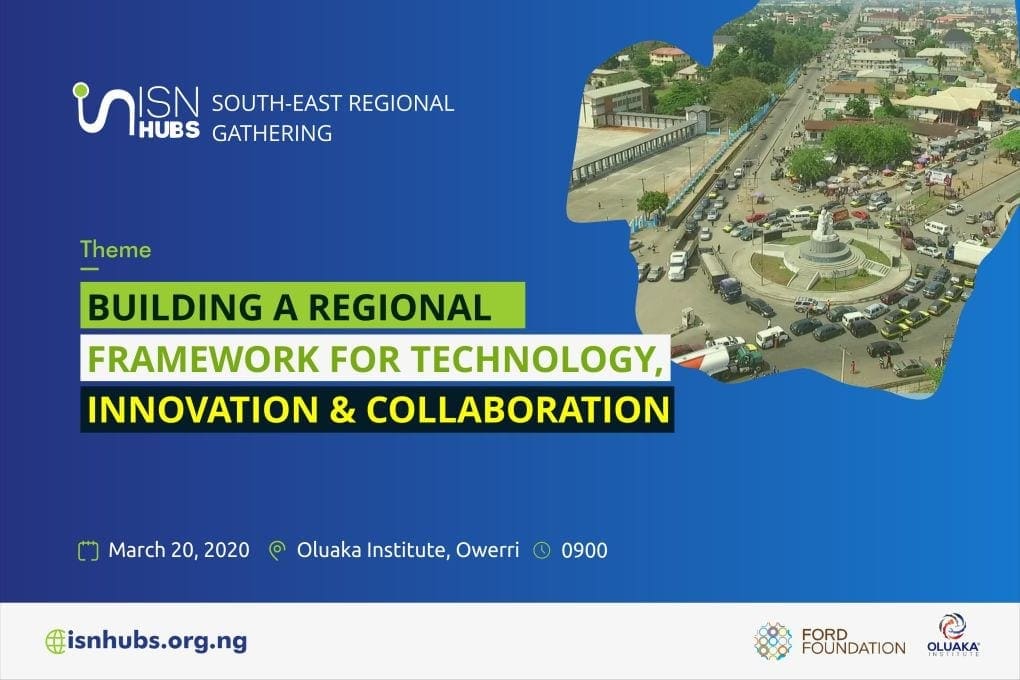 ISN HUBS SOUTH-EAST REGIONAL GATHERING

Theme

BUILDING A REGIONAL FRAMEWORK FOR TECHNOLOGY, INNOVATION & COLLABORATION

March 20, 2020 Oluaka Institute, Owerri 0900

isnhubs.org.ng

FORD FOUNDATION

OLUAKA INSTITUTE